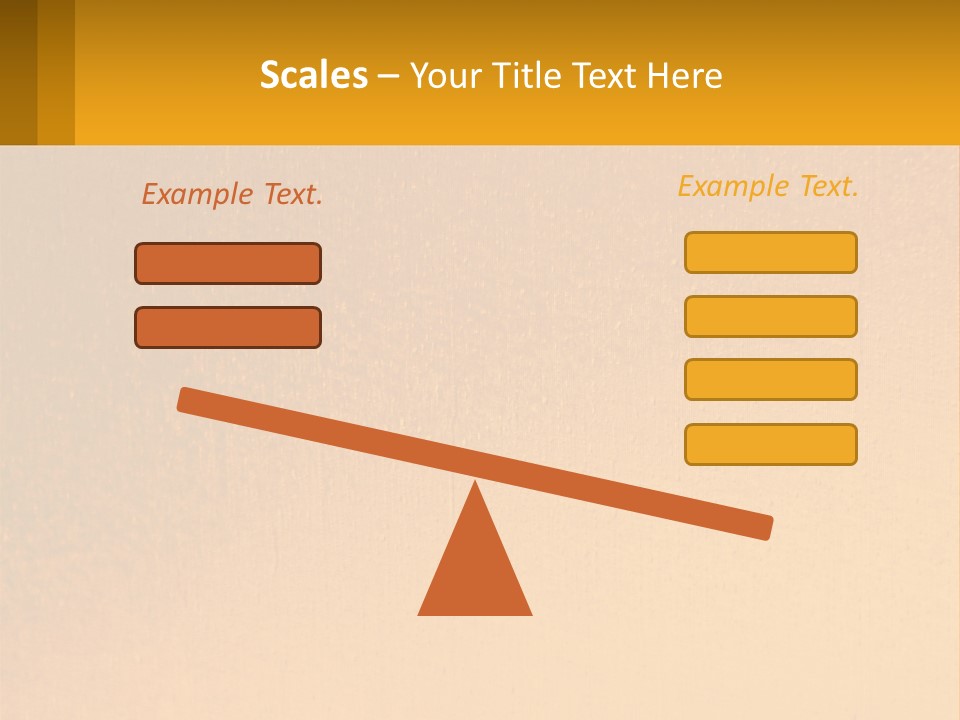 Scales – Your Title Text Here

Example Text.

Example Text.